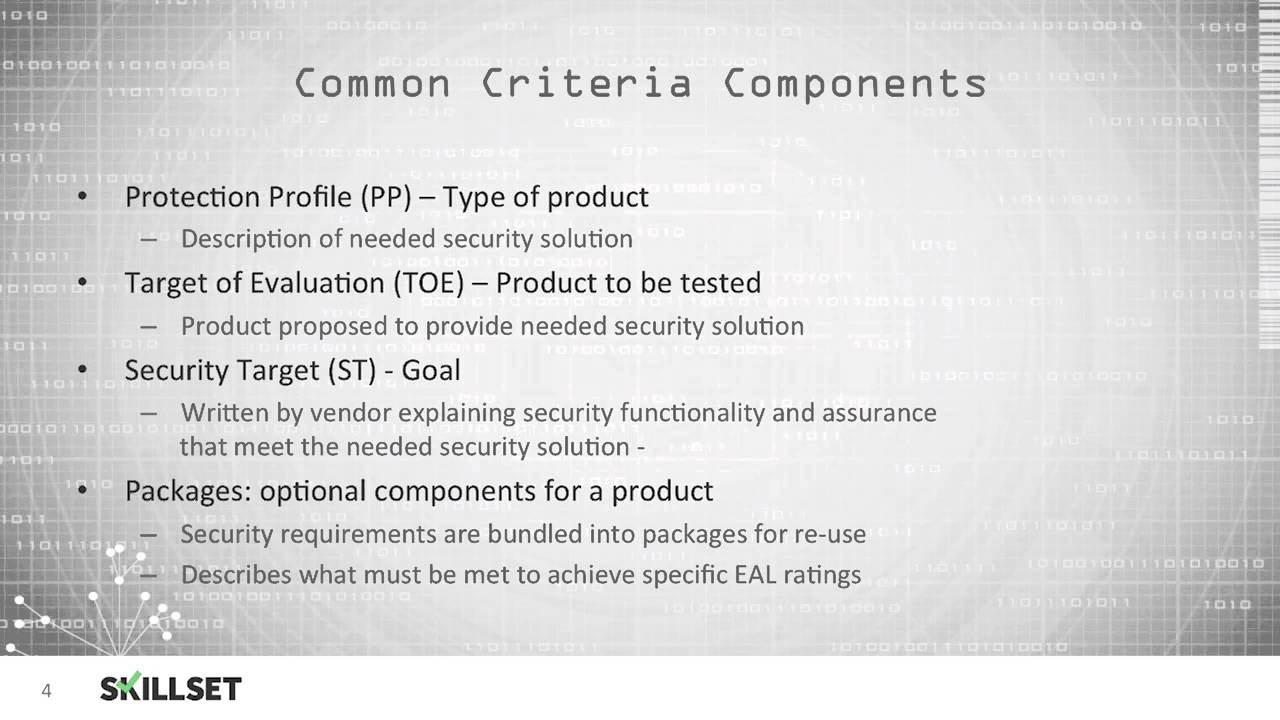 Common Criteria Components

• Protection Profile (PP) – Type of product
  – Description of needed security solution
• Target of Evaluation (TOE) – Product to be tested
  – Product proposed to provide needed security solution
• Security Target (ST) - Goal
  – Written by vendor explaining security functionality and assurance that meet the needed security solution -
• Packages: optional components for a product
  – Security requirements are bundled into packages for re-use
  – Describes what must be met to achieve specific EAL ratings

4 SKILLSET